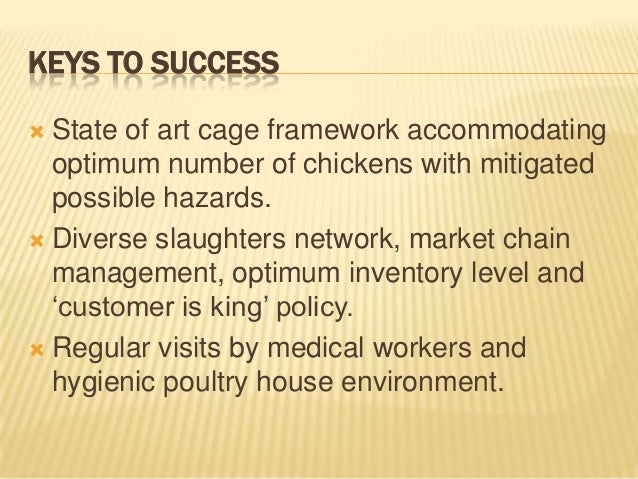 KEYS TO SUCCESS

State of art cage framework accommodating optimum number of chickens with mitigated possible hazards.

Diverse slaughters network, market chain management, optimum inventory level and ‘customer is king’ policy.

Regular visits by medical workers and hygienic poultry house environment.